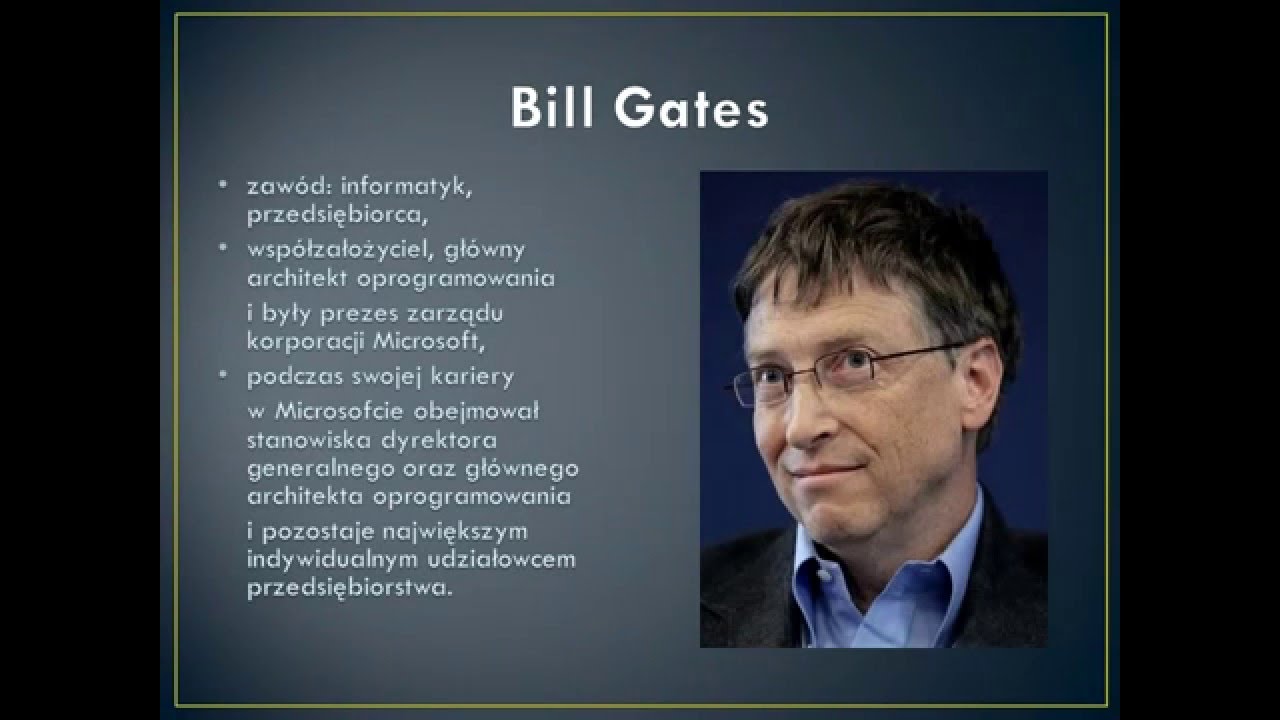 Bill Gates

• zawód: informatyk, przedsiębiorca,
• współzałożyciel, główny architekt oprogramowania

i były prezes zarządu korporacji Microsoft,
• podczas swojej kariery

w Microsofcie obejmował stanowiska dyrektora generalnego oraz głównego architekta oprogramowania

i pozostaje największym indywidualnym udziałowcem przedsiębiorstwa.